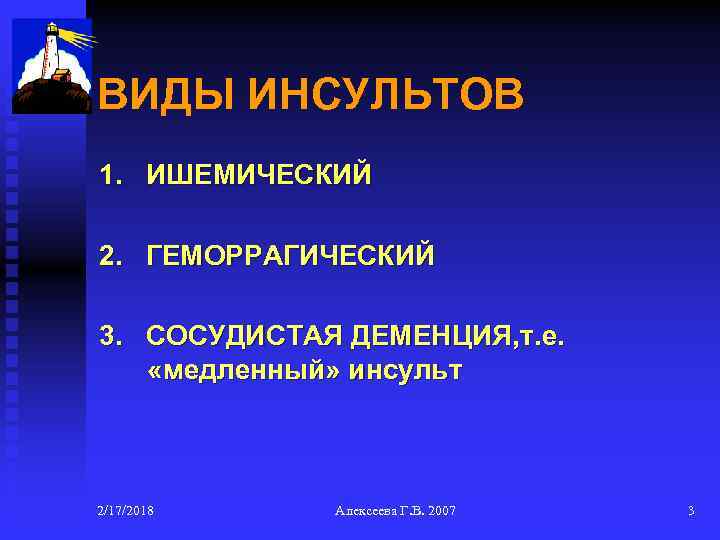 ВИДЫ ИНСУЛЬТОВ

1. ИШЕМИЧЕСКИЙ

2. ГЕМОРРАГИЧЕСКИЙ

3. СОСУДИСТАЯ ДЕМЕНЦИЯ,т.е. «медленный» инсульт

2/17/2018

Алексеева Г.В. 2007

3